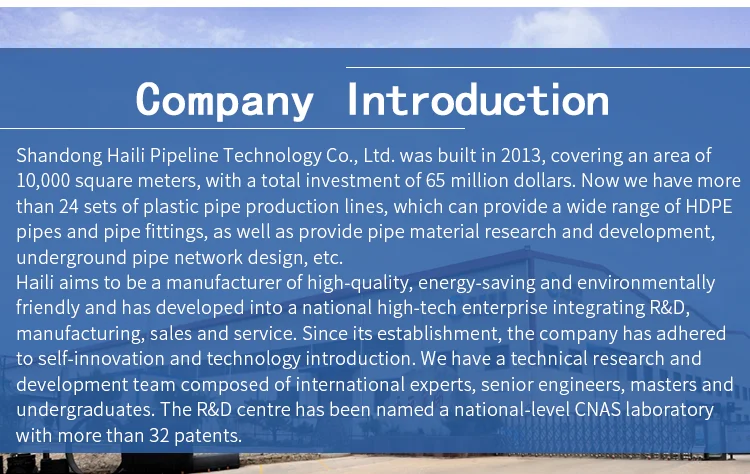 Company Introduction

Shandong Haili Pipeline Technology Co., Ltd. was built in 2013, covering an area of 10,000 square meters, with a total investment of 65 million dollars. Now we have more than 24 sets of plastic pipe production lines, which can provide a wide range of HDPE pipes and pipe fittings, as well as provide pipe material research and development, underground pipe network design, etc.
Haili aims to be a manufacturer of high-quality, energy-saving and environmentally friendly and has developed into a national high-tech enterprise integrating R&D, manufacturing, sales and service. Since its establishment, the company has adhered to self-innovation and technology introduction. We have a technical research and development team composed of international experts, senior engineers, masters and undergraduates. The R&D centre has been named a national-level CNAS laboratory with more than 32 patents.